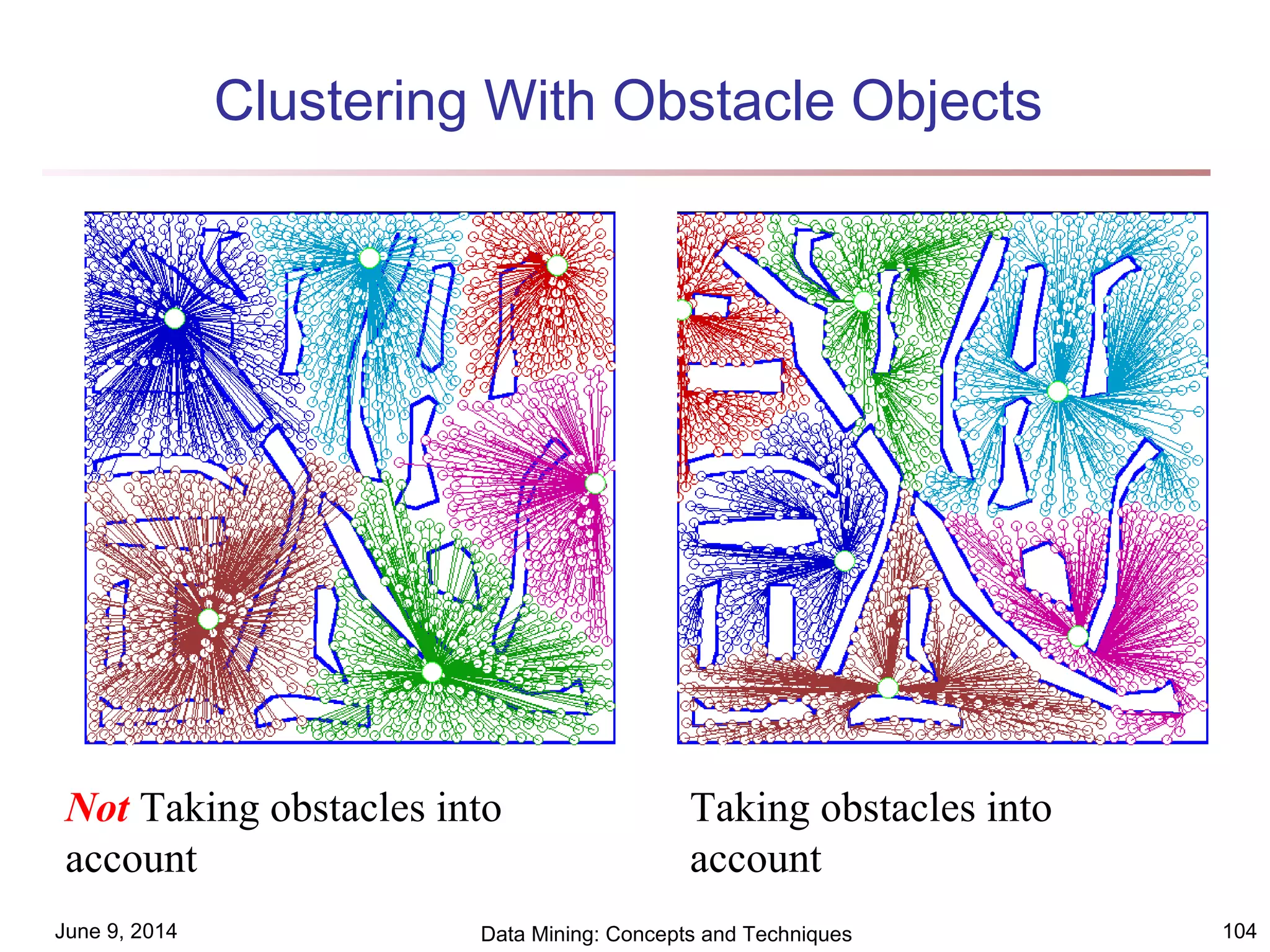 Clustering With Obstacle Objects

Not Taking obstacles into account

Taking obstacles into account

June 9, 2014

Data Mining: Concepts and Techniques

104